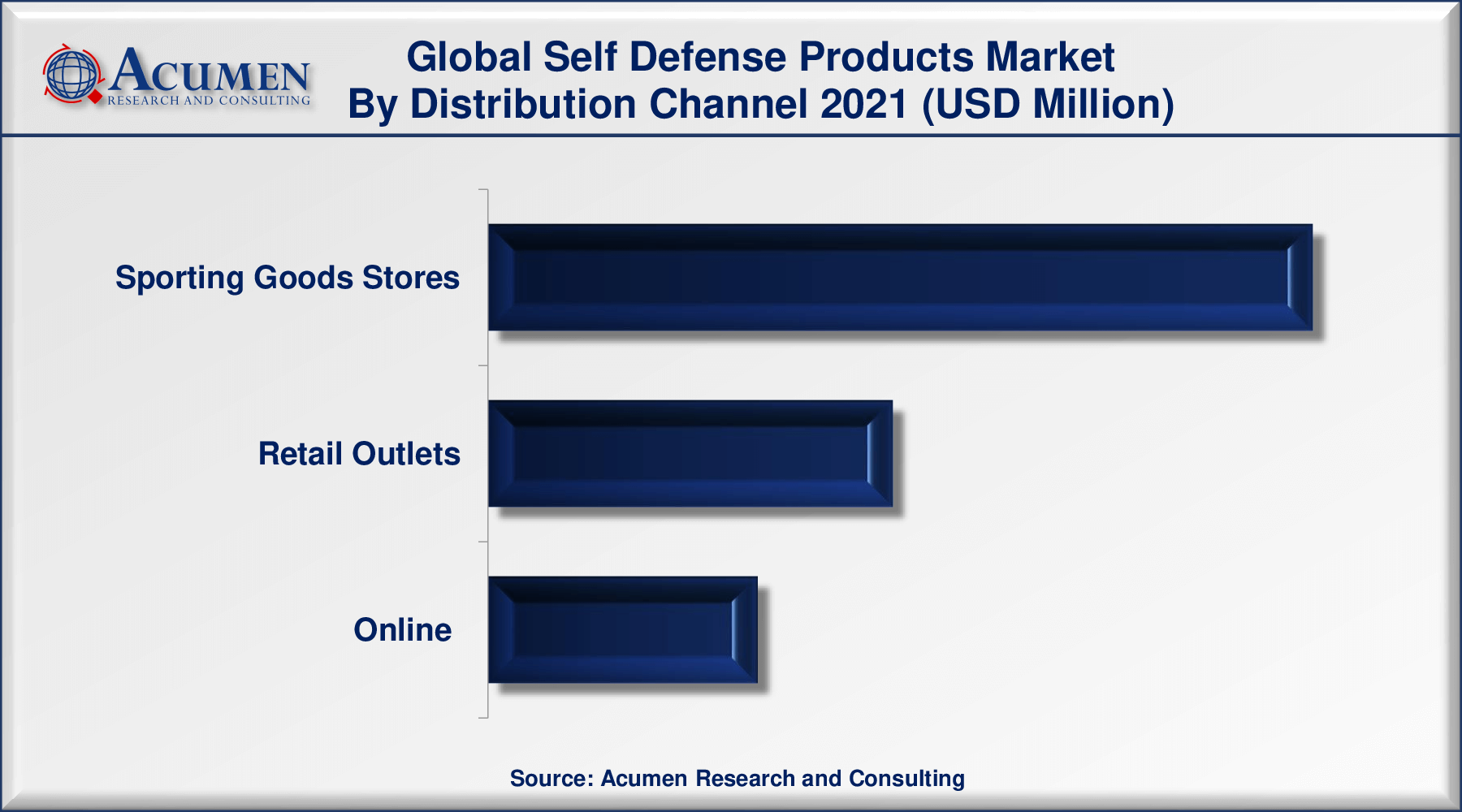 ACUMEN
RESEARCH AND CONSULTING

Global Self Defense Products Market
By Distribution Channel 2021 (USD Million)

Sporting Goods Stores

Retail Outlets

Online

Source: Acumen Research and Consulting